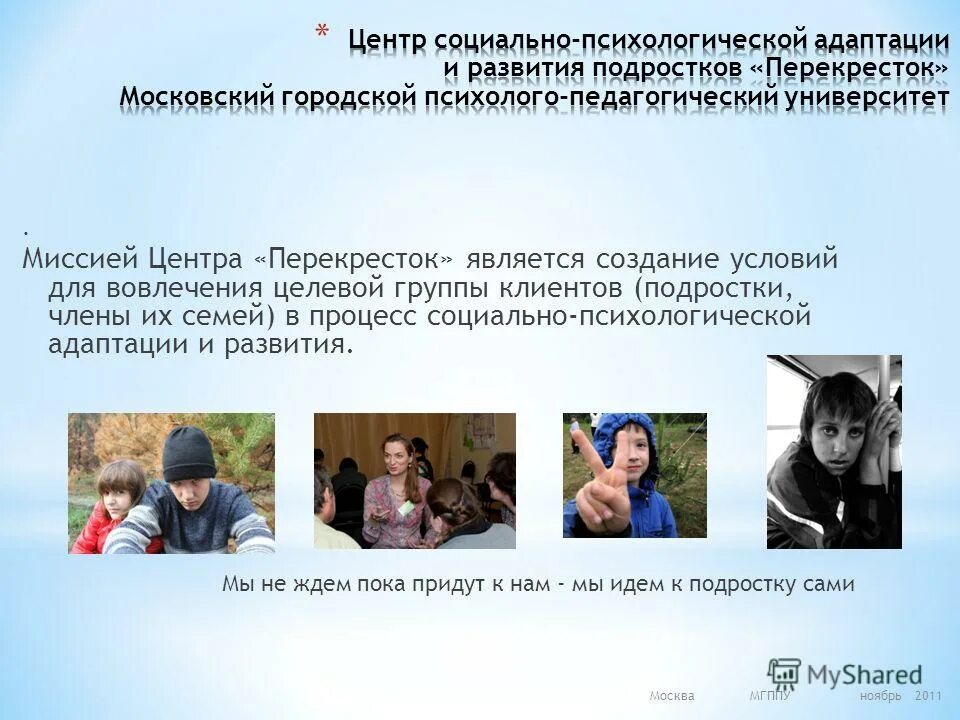 * Центр социально-психологической адаптации и развития подростков «Перекресток»
Московский городской психолого-педагогический университет

.
Миссией Центра «Перекресток» является создание условий для вовлечения целевой группы клиентов (подростки, члены их семей) в процесс социально-психологической адаптации и развития.

Мы не ждем пока придут к нам - мы идем к подростку сами

MyShared

Москва МГППУ ноябрь 2011